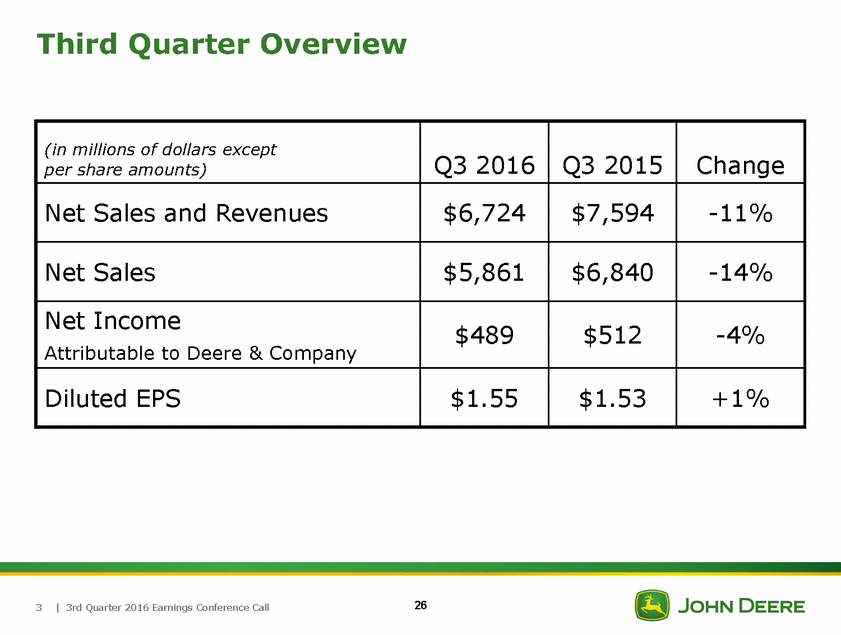 Third Quarter Overview

| (in millions of dollars except per share amounts) | Q3 2016 | Q3 2015 | Change |
|---|---|---|---|
| Net Sales and Revenues | \$6,724 | \$7,594 | -11% |
| Net Sales | \$5,861 | \$6,840 | -14% |
| Net Income Attributable to Deere & Company | \$489 | \$512 | -4% |
| Diluted EPS | \$1.55 | \$1.53 | +1% |

3 | 3rd Quarter 2016 Earnings Conference Call

26

JOHN DEERE